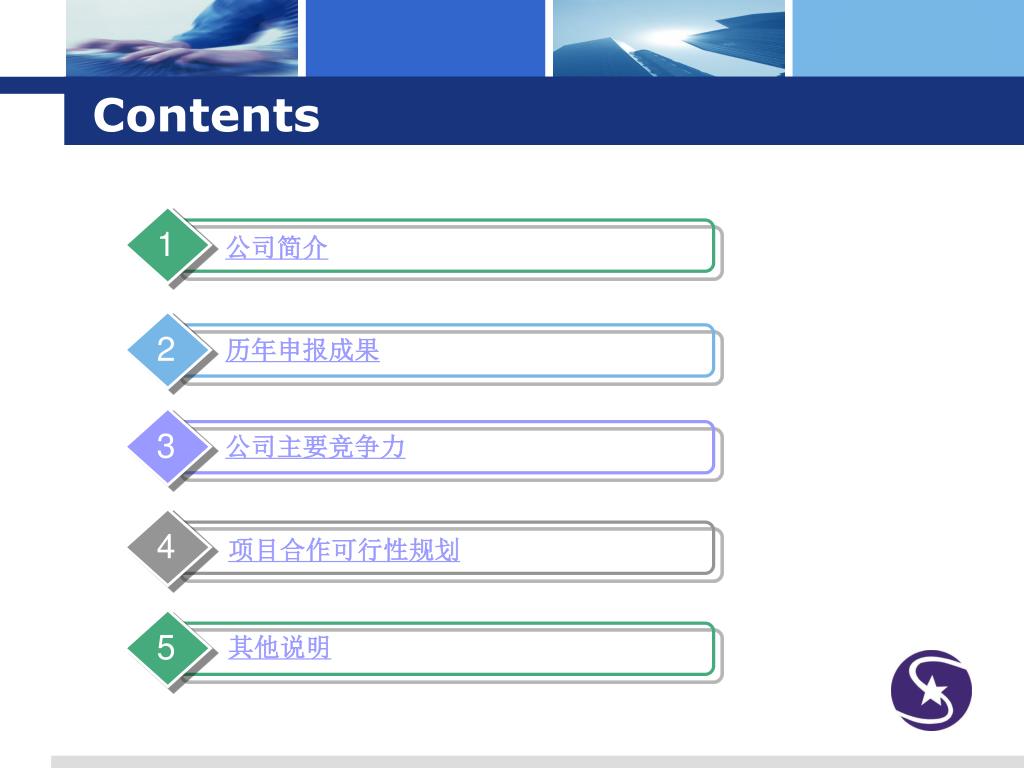 Contents

1 公司简介

2 历年申报成果

3 公司主要竞争力

4 项目合作可行性规划

5 其他说明